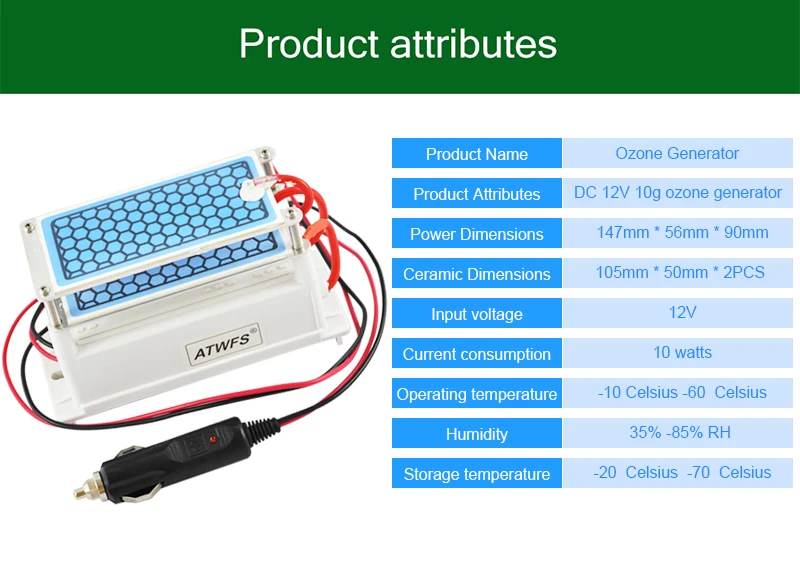 Product attributes

ATWFS®

| Product Name | Ozone Generator |
|---|---|
| Product Attributes | DC 12V 10g ozone generator |
| Power Dimensions | 147mm * 56mm * 90mm |
| Ceramic Dimensions | 105mm * 50mm * 2PCS |
| Input voltage | 12V |
| Current consumption | 10 watts |
| Operating temperature | -10 Celsius -60 Celsius |
| Humidity | 35% -85% RH |
| Storage temperature | -20 Celsius -70 Celsius |